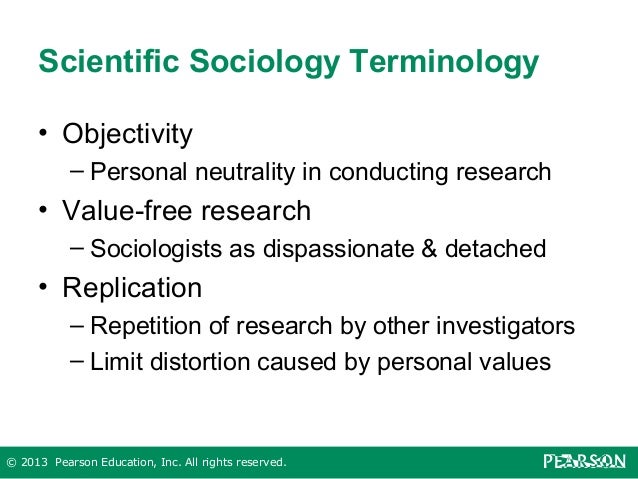 Scientific Sociology Terminology

• Objectivity
– Personal neutrality in conducting research
• Value-free research
– Sociologists as dispassionate & detached
• Replication
– Repetition of research by other investigators
– Limit distortion caused by personal values

© 2013 Pearson Education, Inc. All rights reserved.

PEARSON